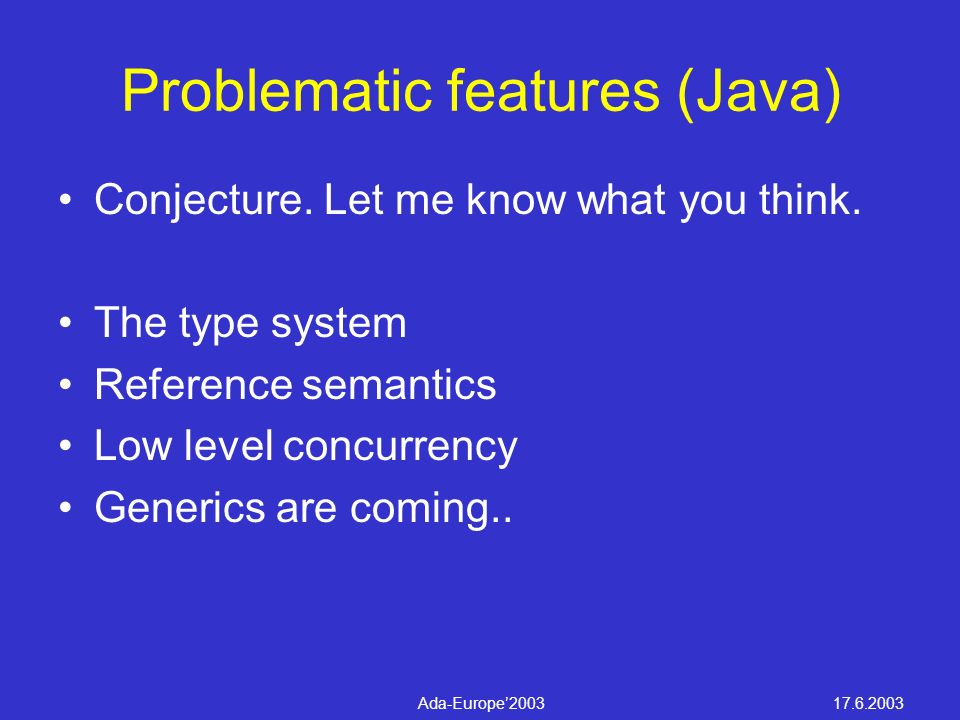 Problematic features (Java)

• Conjecture. Let me know what you think.

• The type system
• Reference semantics
• Low level concurrency
• Generics are coming..

Ada-Europe'2003

17.6.2003